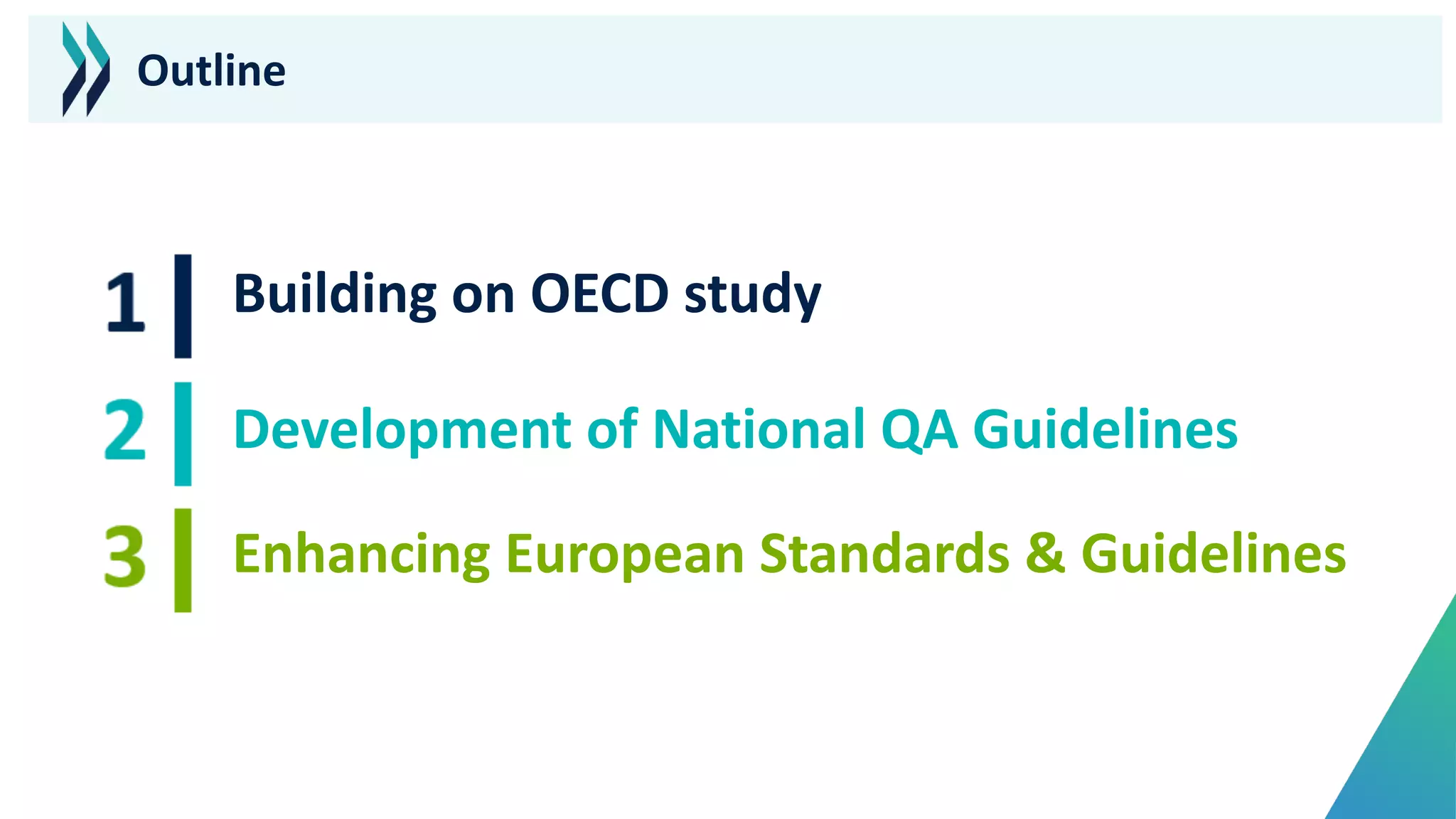 Outline

1 Building on OECD study

2 Development of National QA Guidelines

3 Enhancing European Standards & Guidelines